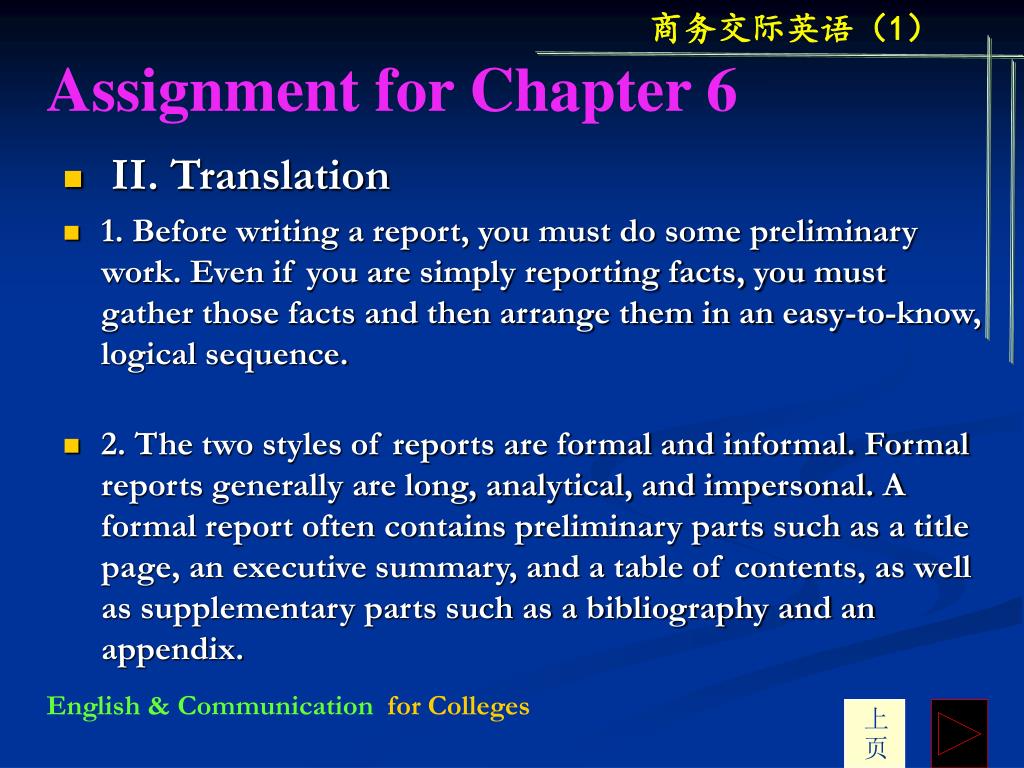 商务交际英语（1）

Assignment for Chapter 6

II. Translation

1. Before writing a report, you must do some preliminary work. Even if you are simply reporting facts, you must gather those facts and then arrange them in an easy-to-know, logical sequence.

2. The two styles of reports are formal and informal. Formal reports generally are long, analytical, and impersonal. A formal report often contains preliminary parts such as a title page, an executive summary, and a table of contents, as well as supplementary parts such as a bibliography and an appendix.

English & Communication for Colleges

上页